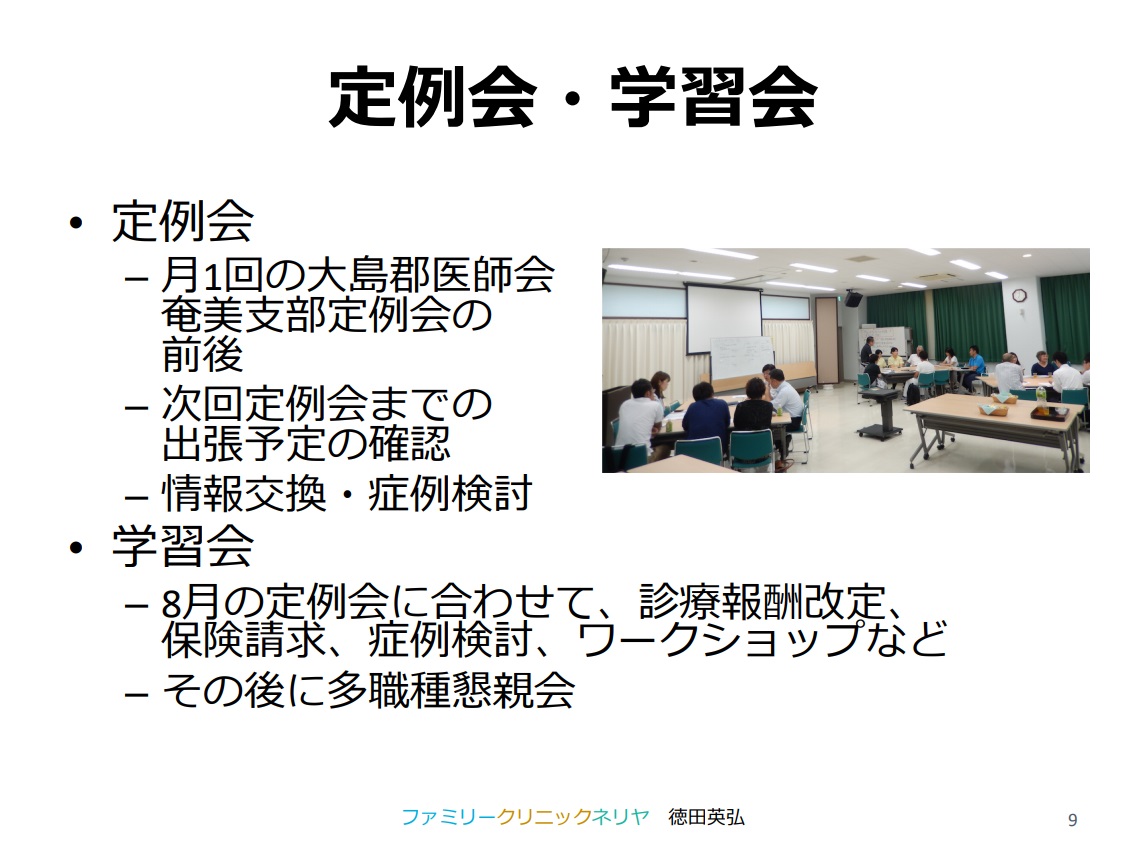 定例会・学習会

• 定例会
 – 月1回の大島郡医師会奄美支部定例会の前後
 – 次回定例会までの出張予定の確認
 – 情報交換・症例検討
• 学習会
 – 8月の定例会に合わせて、診療報酬改定、保険請求、症例検討、ワークショップなど
 – その後に多職種懇親会

ファミリークリニックネリヤ 徳田英弘

9